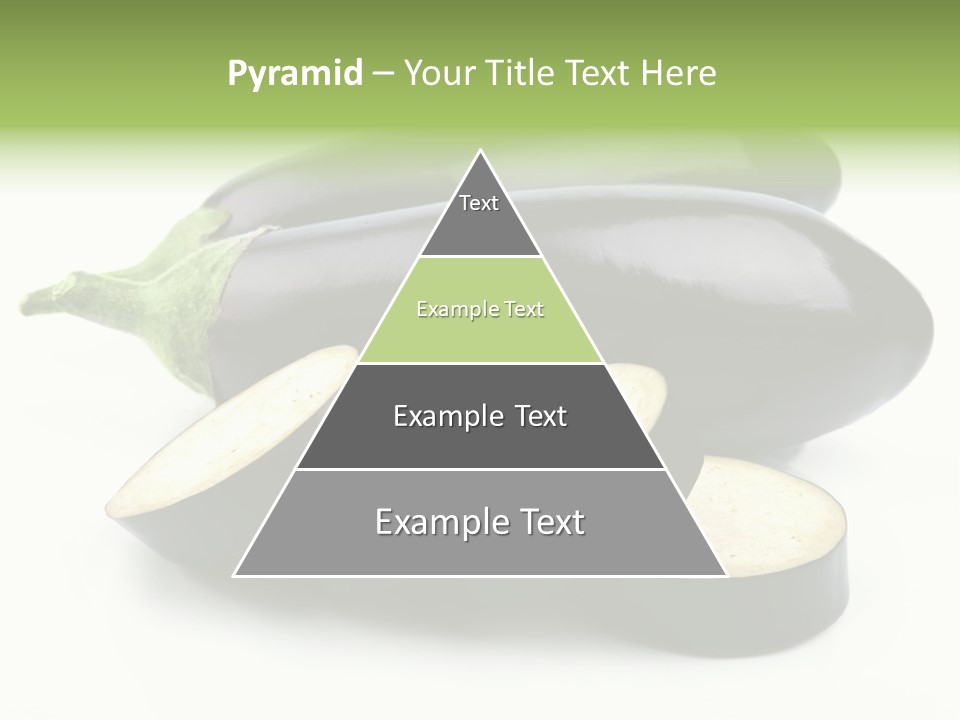 Pyramid – Your Title Text Here

Text

Example Text

Example Text

Example Text